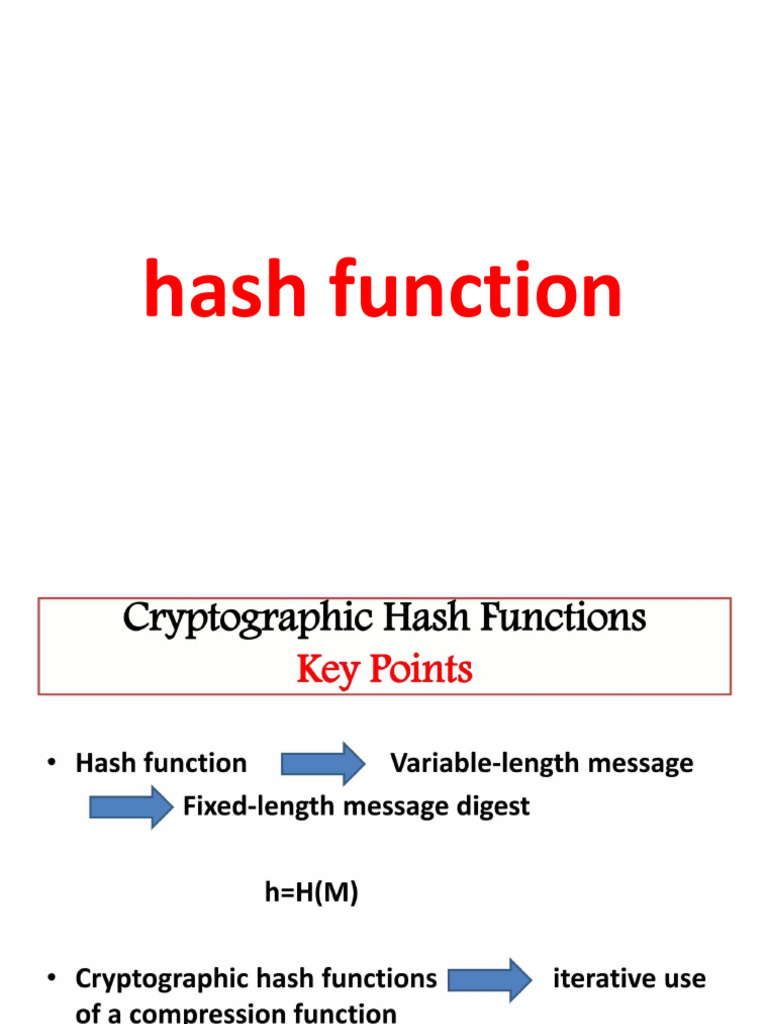 hash function

Cryptographic Hash Functions
Key Points

• Hash function Variable-length message
Fixed-length message digest

h=H(M)

• Cryptographic hash functions iterative use of a compression function